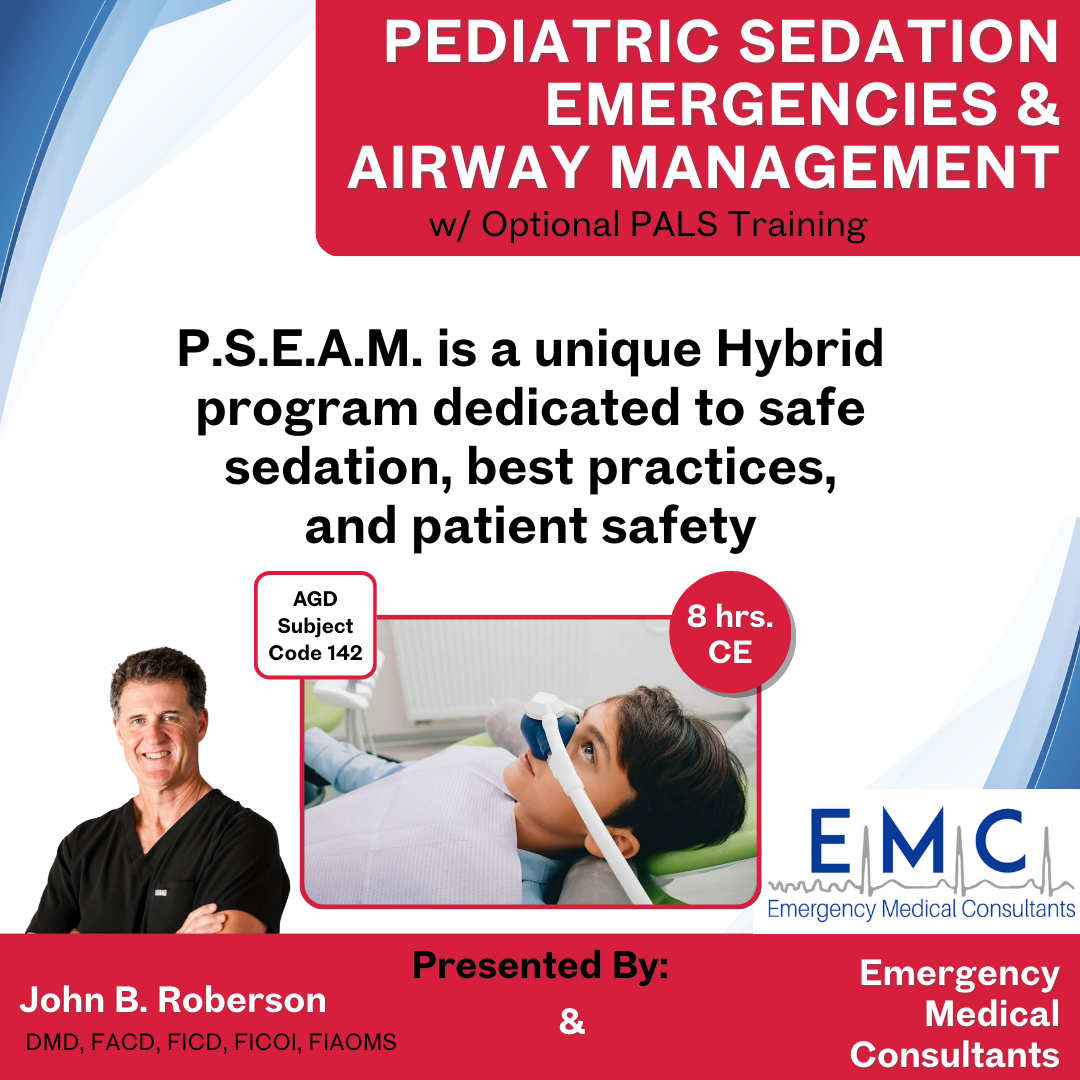 PEDIATRIC SEDATION EMERGENCIES & AIRWAY MANAGEMENT
w/ Optional PALS Training

P.S.E.A.M. is a unique Hybrid program dedicated to safe sedation, best practices, and patient safety

AGD Subject Code 142

8 hrs. CE

EMC
Emergency Medical Consultants

Presented By:

John B. Roberson
DMD, FACD, FICD, FICOI, FIAOMS

&

Emergency Medical Consultants